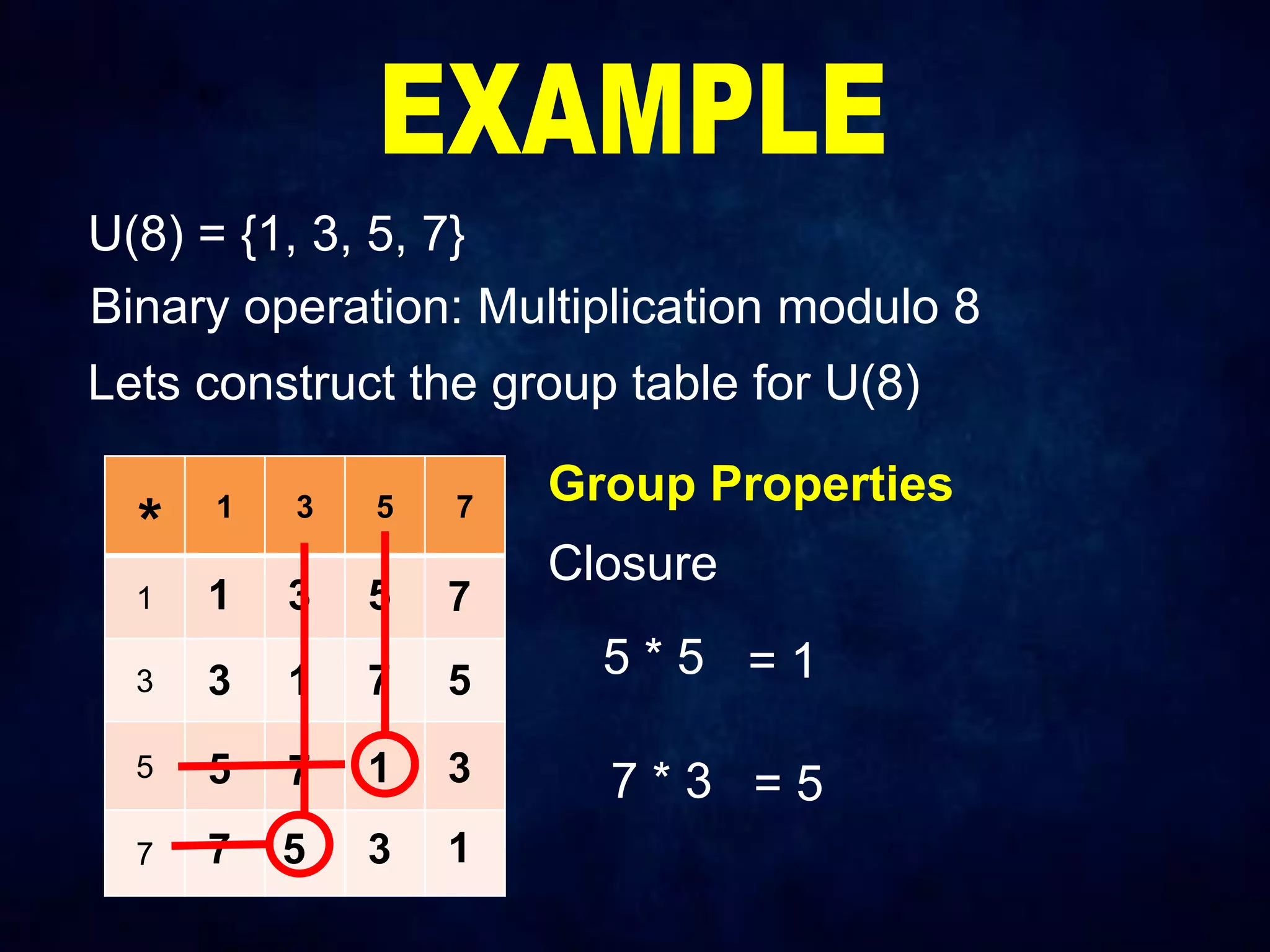 EXAMPLE

U(8) = {1, 3, 5, 7}

Binary operation: Multiplication modulo 8

Lets construct the group table for U(8)

| * | 1 | 3 | 5 | 7 |
|---|---|---|---|---|
| 1 | 1 | 3 | 5 | 7 |
| 3 | 3 | 1 | 7 | 5 |
| 5 | 5 | 7 | 1 | 3 |
| 7 | 7 | 5 | 3 | 1 |

Group Properties

Closure

5 * 5 = 1

7 * 3 = 5